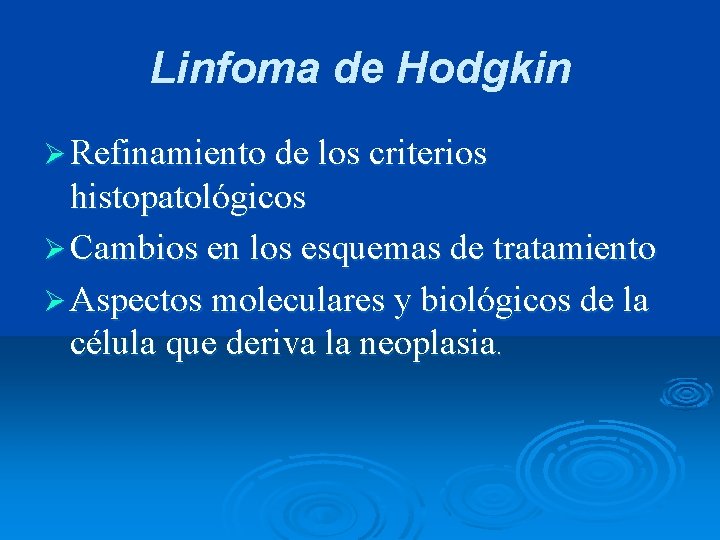 Linfoma de Hodgkin

➢ Refinamiento de los criterios histopatológicos

➢ Cambios en los esquemas de tratamiento

➢ Aspectos moleculares y biológicos de la célula que deriva la neoplasia.